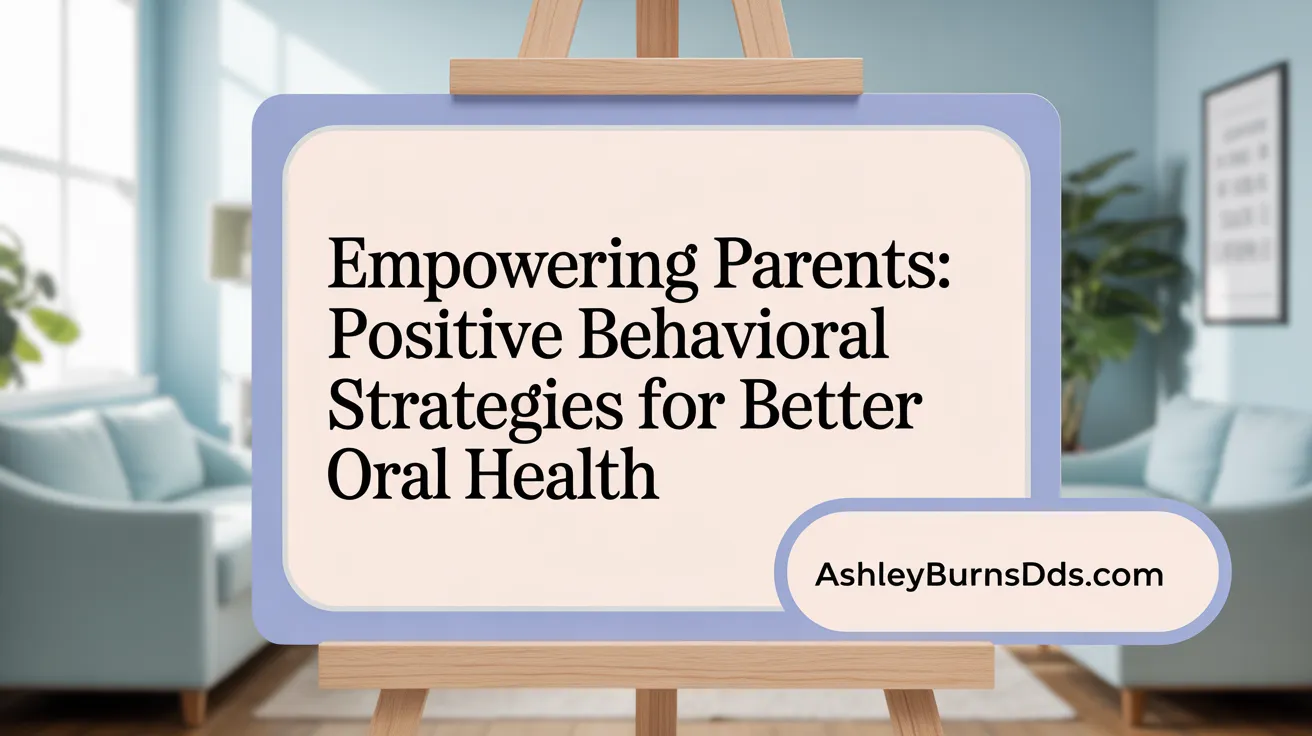 Empowering Parents: Positive Behavioral Strategies for Better Oral Health

AshleyBurnsDds.com